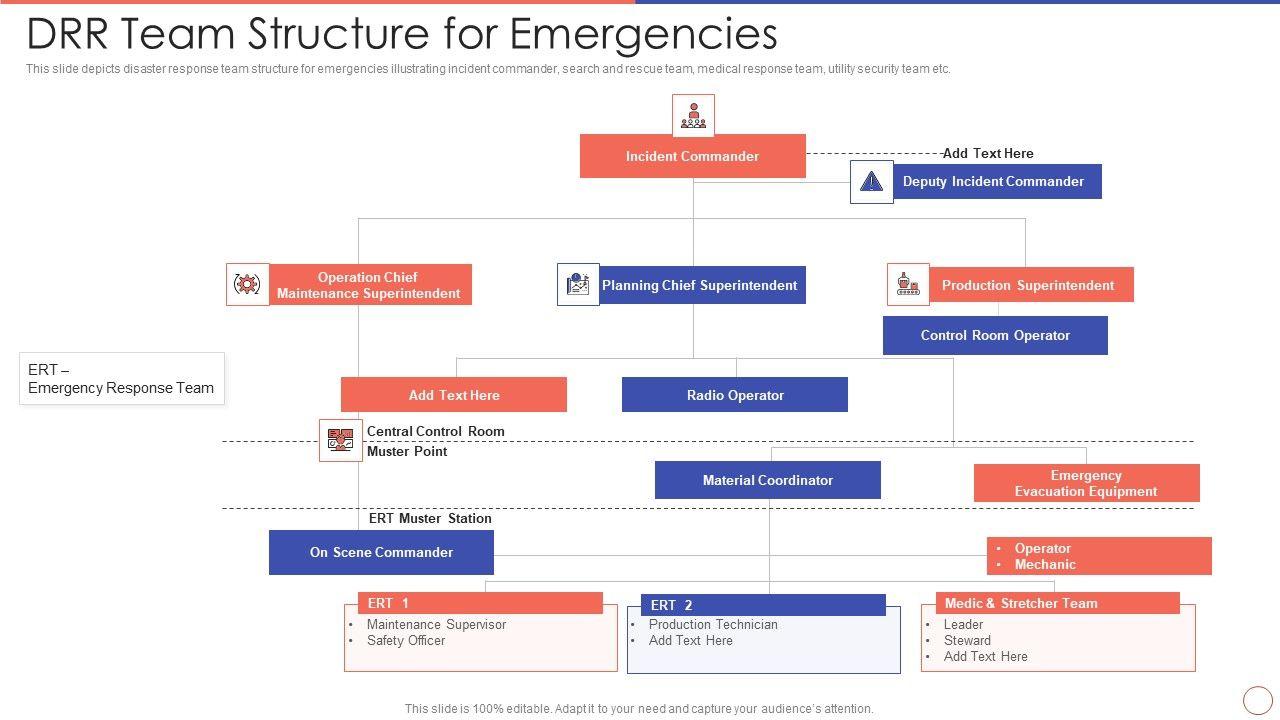 DRR Team Structure for Emergencies

This slide depicts disaster response team structure for emergencies illustrating incident commander, search and rescue team, medical response team, utility security team etc.

Incident Commander

Add Text Here

Deputy Incident Commander

Operation Chief Maintenance Superintendent

Planning Chief Superintendent

Production Superintendent

Control Room Operator

ERT – Emergency Response Team

Add Text Here

Radio Operator

Central Control Room Muster Point

Material Coordinator

Emergency Evacuation Equipment

ERT Muster Station

On Scene Commander

• Operator
• Mechanic

ERT 1
• Maintenance Supervisor
• Safety Officer

ERT 2
• Production Technician
• Add Text Here

Medic & Stretcher Team
• Leader
• Steward
• Add Text Here

This slide is 100% editable. Adapt it to your need and capture your audience's attention.